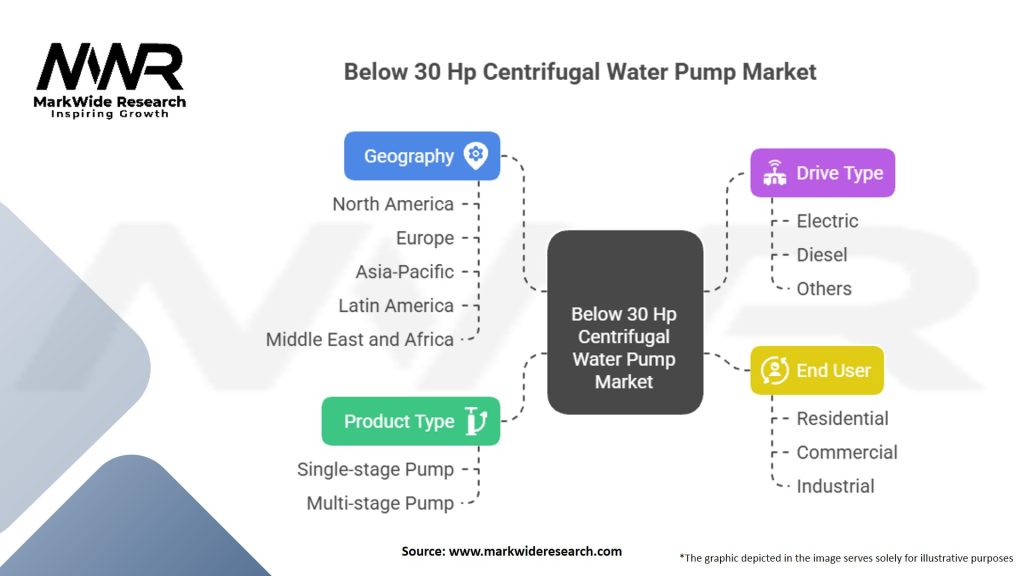 MWR
MarkWide Research
Inspiring Growth

Below 30 Hp Centrifugal Water Pump Market

Geography
North America
Europe
Asia-Pacific
Latin America
Middle East and Africa

Product Type
Single-stage Pump
Multi-stage Pump

Below 30 Hp Centrifugal Water Pump Market

Drive Type
Electric
Diesel
Others

End User
Residential
Commercial
Industrial

Source: www.markwideresearch.com

*The graphic depicted in the image serves solely for illustrative purposes